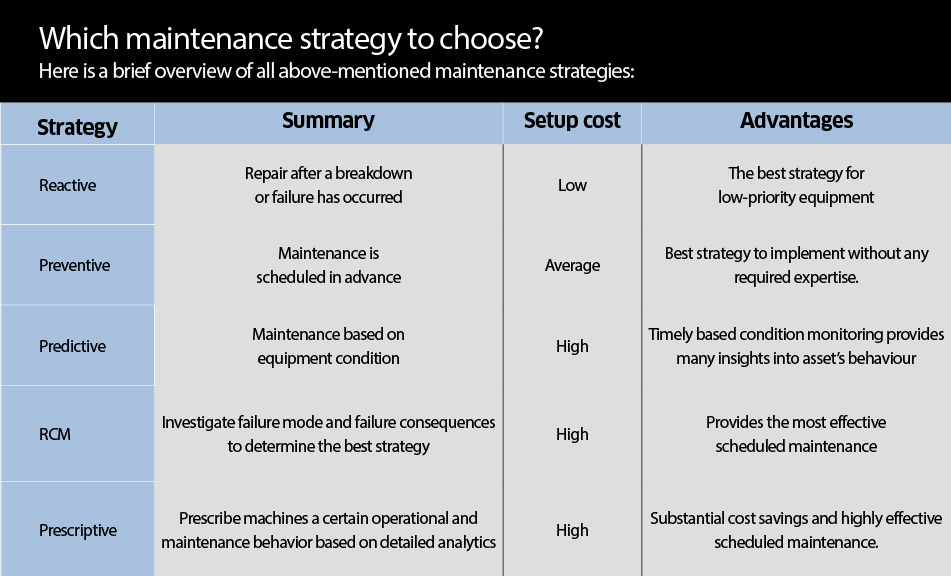 Which maintenance strategy to choose?
Here is a brief overview of all above-mentioned maintenance strategies:

| Strategy | Summary | Setup cost | Advantages |
|---|---|---|---|
| Reactive | Repair after a breakdown or failure has occurred | Low | The best strategy for low-priority equipment |
| Preventive | Maintenance is scheduled in advance | Average | Best strategy to implement without any required expertise. |
| Predictive | Maintenance based on equipment condition | High | Timely based condition monitoring provides many insights into asset's behaviour |
| RCM | Investigate failure mode and failure consequences to determine the best strategy | High | Provides the most effective scheduled maintenance |
| Prescriptive | Prescribe machines a certain operational and maintenance behavior based on detailed analytics | High | Substantial cost savings and highly effective scheduled maintenance. |